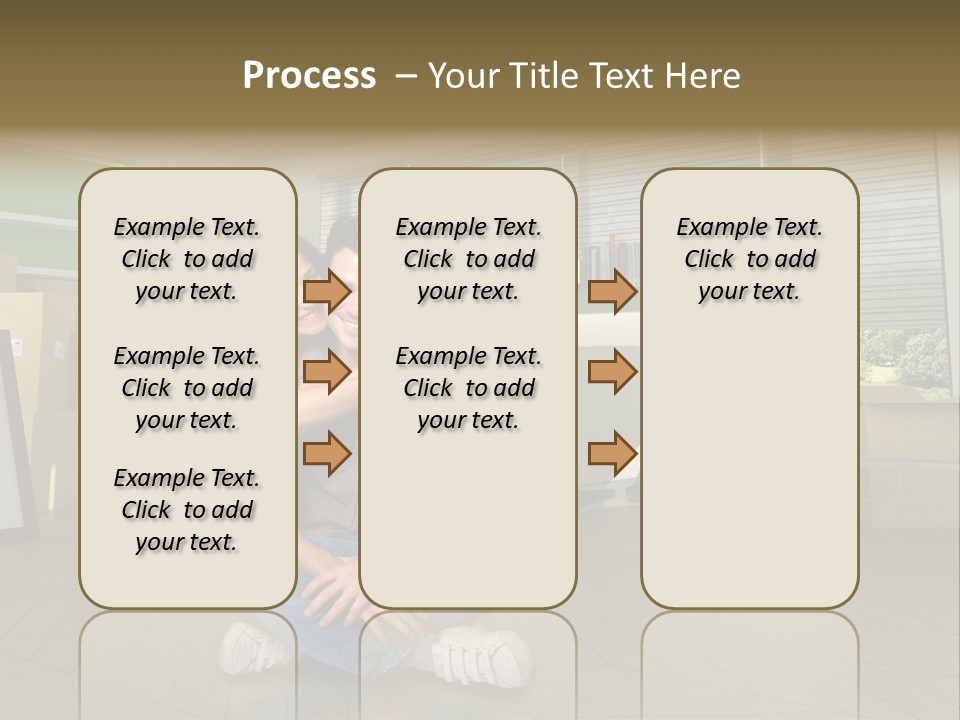 Process – Your Title Text Here

Example Text. Click to add your text.

Example Text. Click to add your text.

Example Text. Click to add your text.

Example Text. Click to add your text.

Example Text. Click to add your text.

Example Text. Click to add your text.